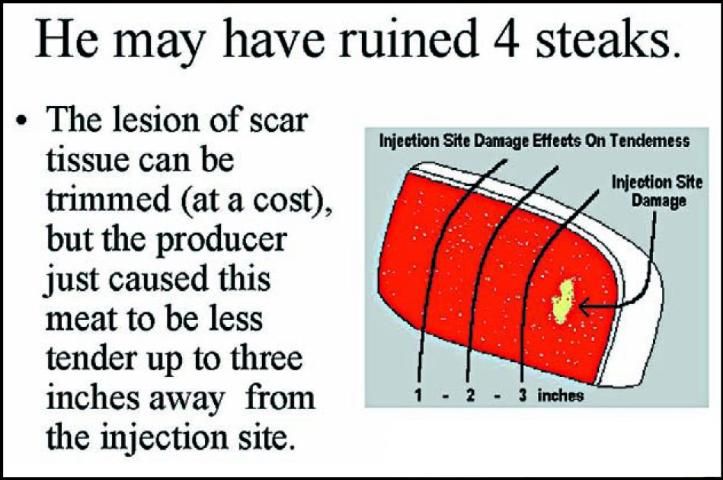 He may have ruined 4 steaks.

• The lesion of scar tissue can be trimmed (at a cost), but the producer just caused this meat to be less tender up to three inches away from the injection site.

Injection Site Damage Effects On Tenderness

Injection Site Damage

1 - 2 - 3 inches